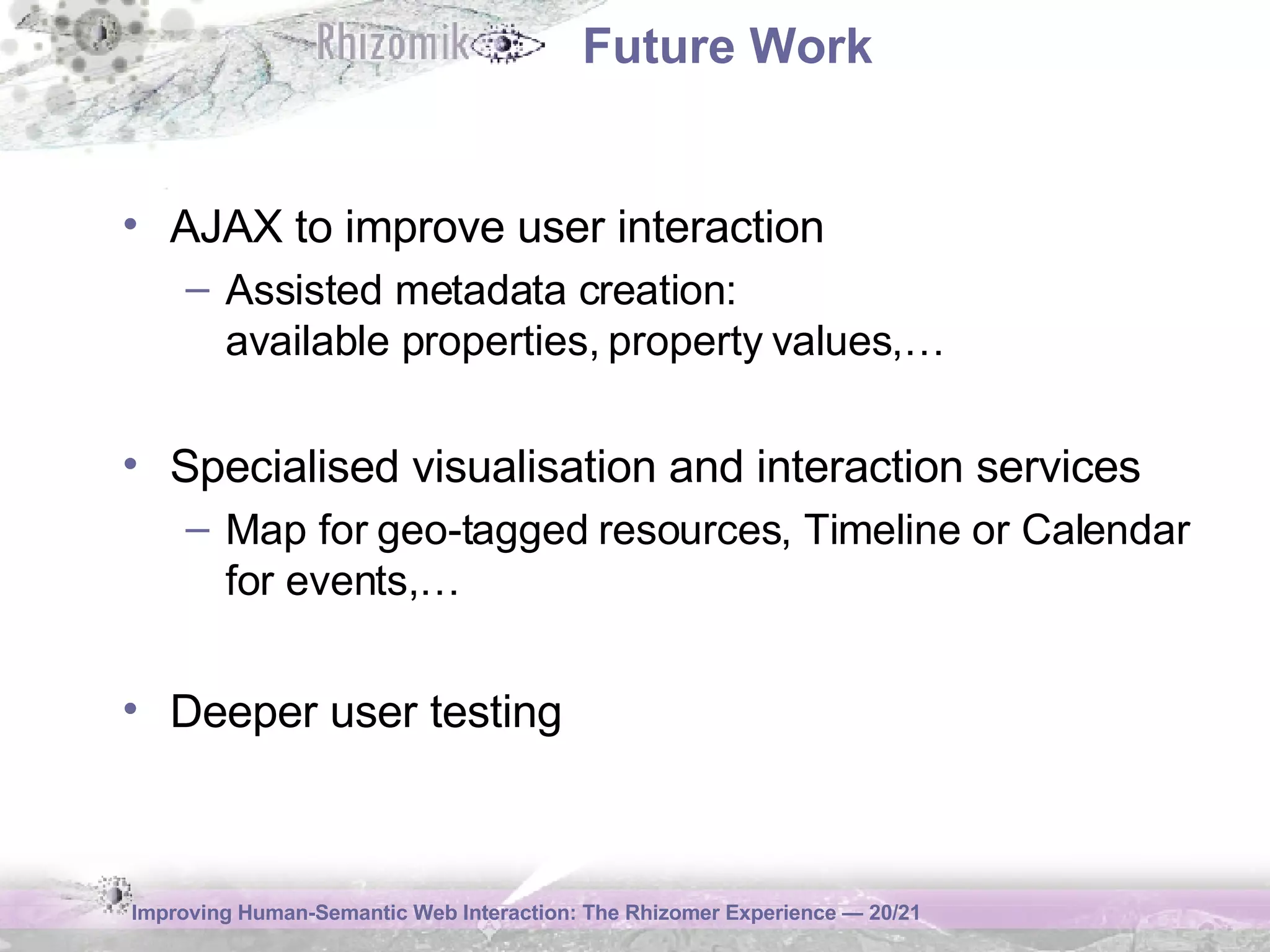 Rhizomik

Future Work

• AJAX to improve user interaction
– Assisted metadata creation: available properties, property values,…

• Specialised visualisation and interaction services
– Map for geo-tagged resources, Timeline or Calendar for events,…

• Deeper user testing

Improving Human-Semantic Web Interaction: The Rhizomer Experience — 20/21